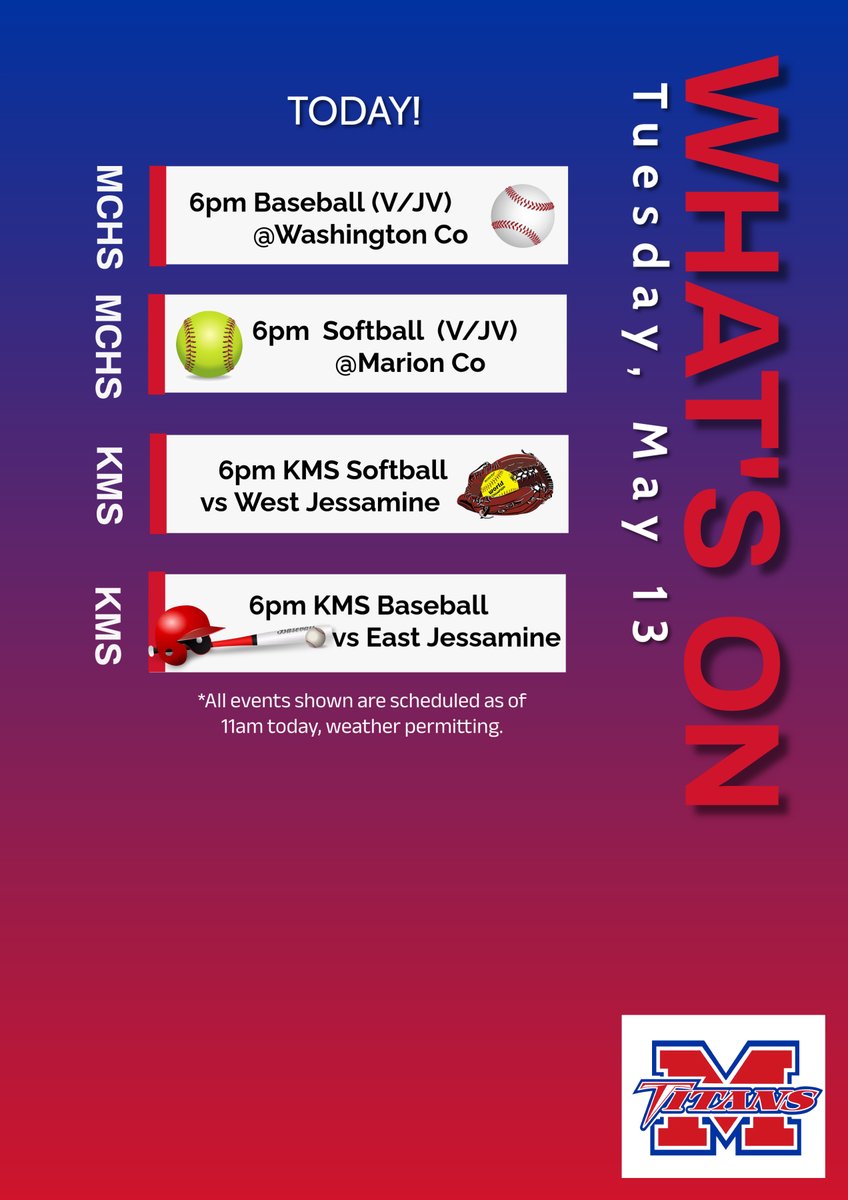 WHAT'S ON

Tuesday, May 13

TODAY!

MCHS
6pm Baseball (V/JV)
@Washington Co

MCHS
6pm Softball (V/JV)
@Marion Co

KMS
6pm KMS Softball
vs West Jessamine

KMS
6pm KMS Baseball
vs East Jessamine

*All events shown are scheduled as of 11am today, weather permitting.

M
TITANS